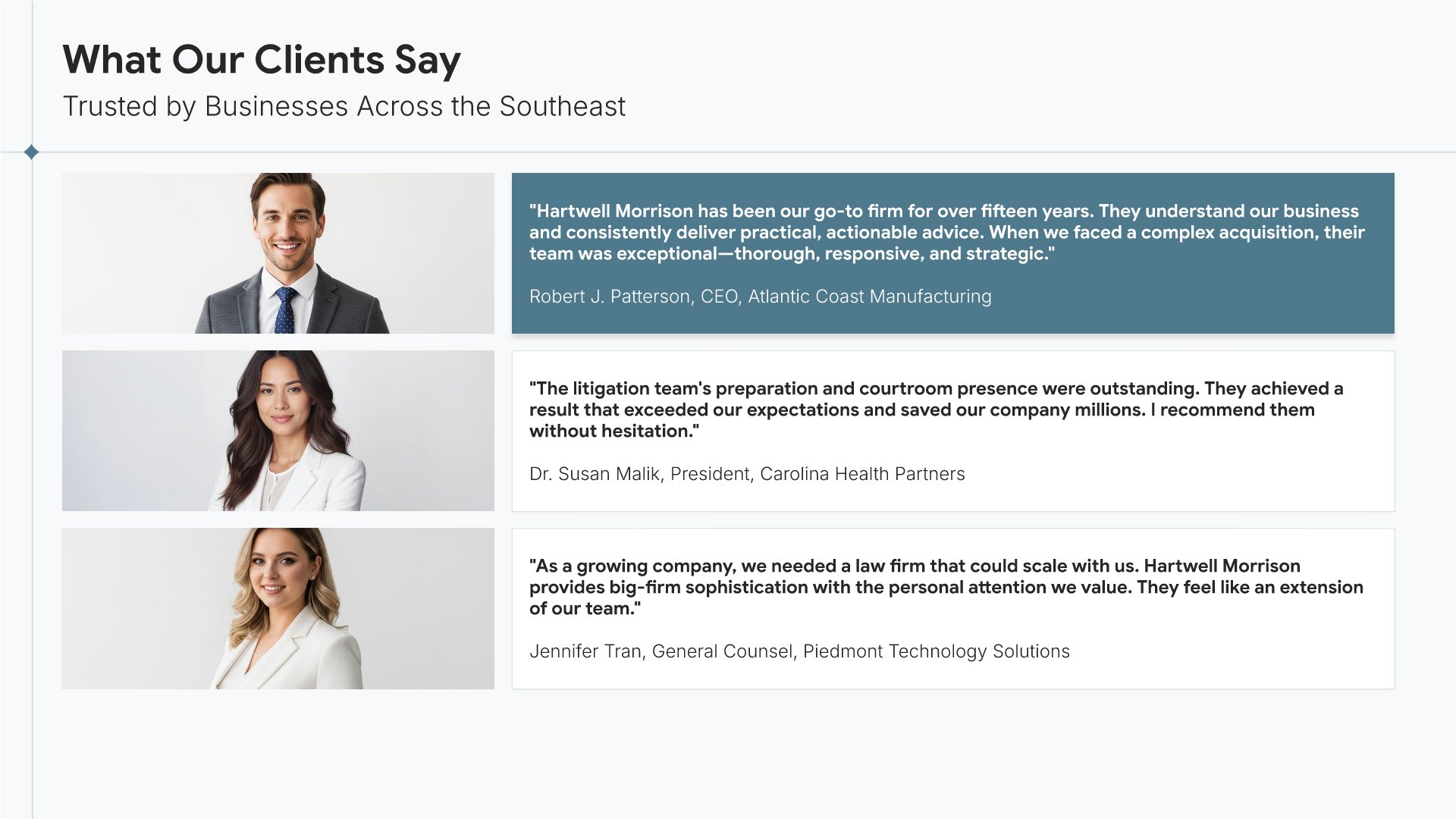 What Our Clients Say

Trusted by Businesses Across the Southeast

"Hartwell Morrison has been our go-to firm for over fifteen years. They understand our business and consistently deliver practical, actionable advice. When we faced a complex acquisition, their team was exceptional—thorough, responsive, and strategic."

Robert J. Patterson, CEO, Atlantic Coast Manufacturing

"The litigation team's preparation and courtroom presence were outstanding. They achieved a result that exceeded our expectations and saved our company millions. I recommend them without hesitation."

Dr. Susan Malik, President, Carolina Health Partners

"As a growing company, we needed a law firm that could scale with us. Hartwell Morrison provides big-firm sophistication with the personal attention we value. They feel like an extension of our team."

Jennifer Tran, General Counsel, Piedmont Technology Solutions